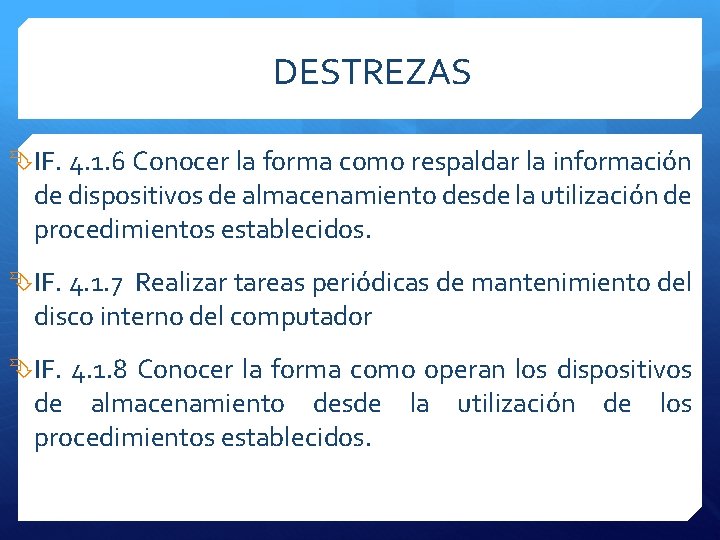 DESTREZAS

IF. 4.1.6 Conocer la forma como respaldar la información de dispositivos de almacenamiento desde la utilización de procedimientos establecidos.

IF. 4.1.7 Realizar tareas periódicas de mantenimiento del disco interno del computador

IF. 4.1.8 Conocer la forma como operan los dispositivos de almacenamiento desde la utilización de los procedimientos establecidos.